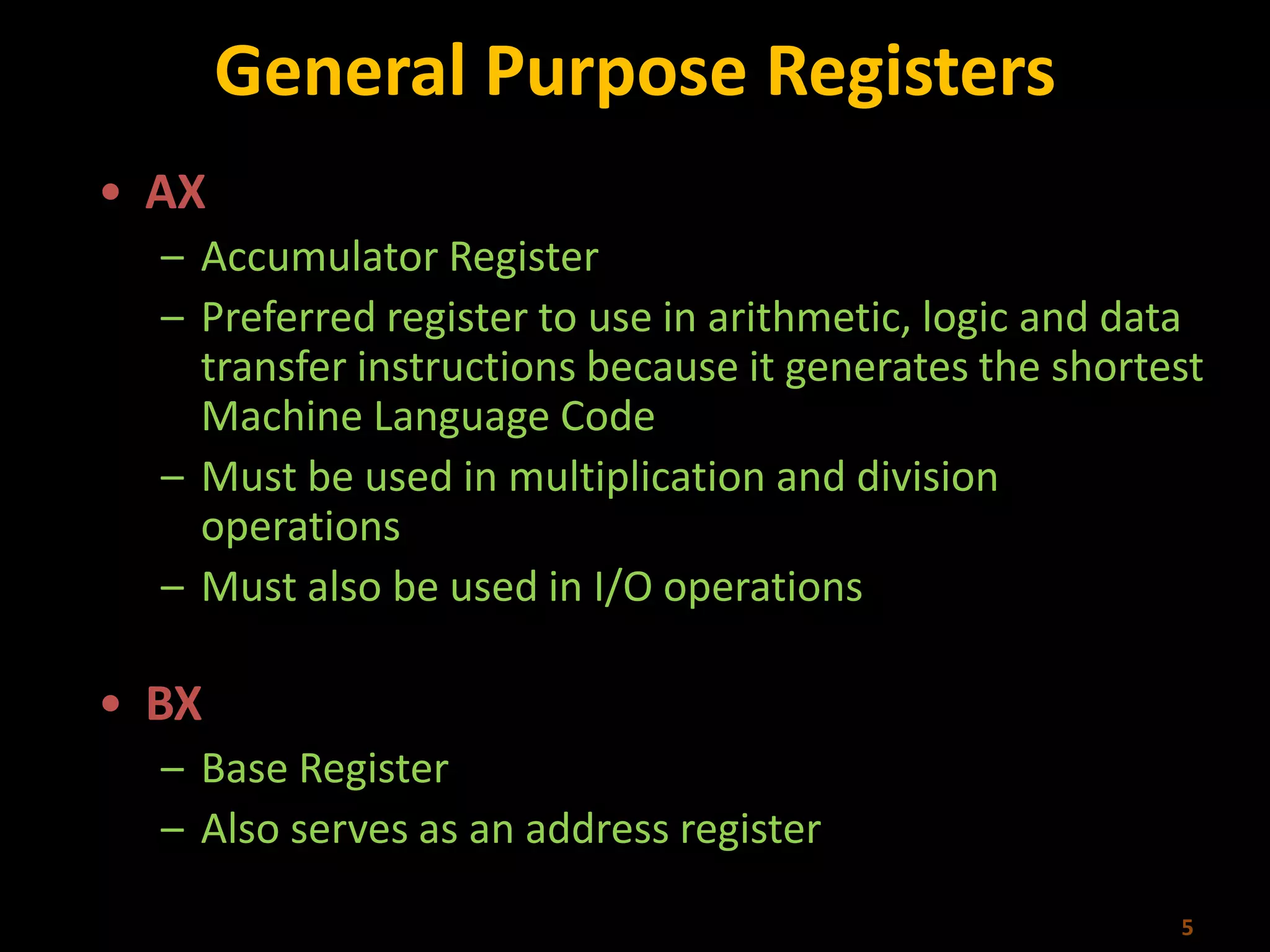 General Purpose Registers

• AX
  – Accumulator Register
  – Preferred register to use in arithmetic, logic and data transfer instructions because it generates the shortest Machine Language Code
  – Must be used in multiplication and division operations
  – Must also be used in I/O operations

• BX
  – Base Register
  – Also serves as an address register

5